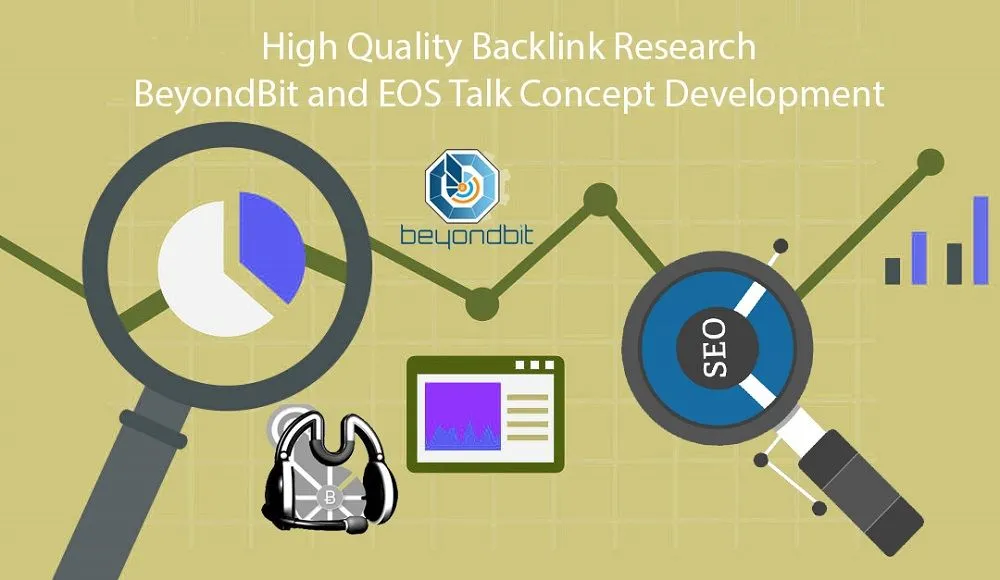 High Quality Backlink Research
BeyondBit and EOS Talk Concept Development

beyondbit

SEO